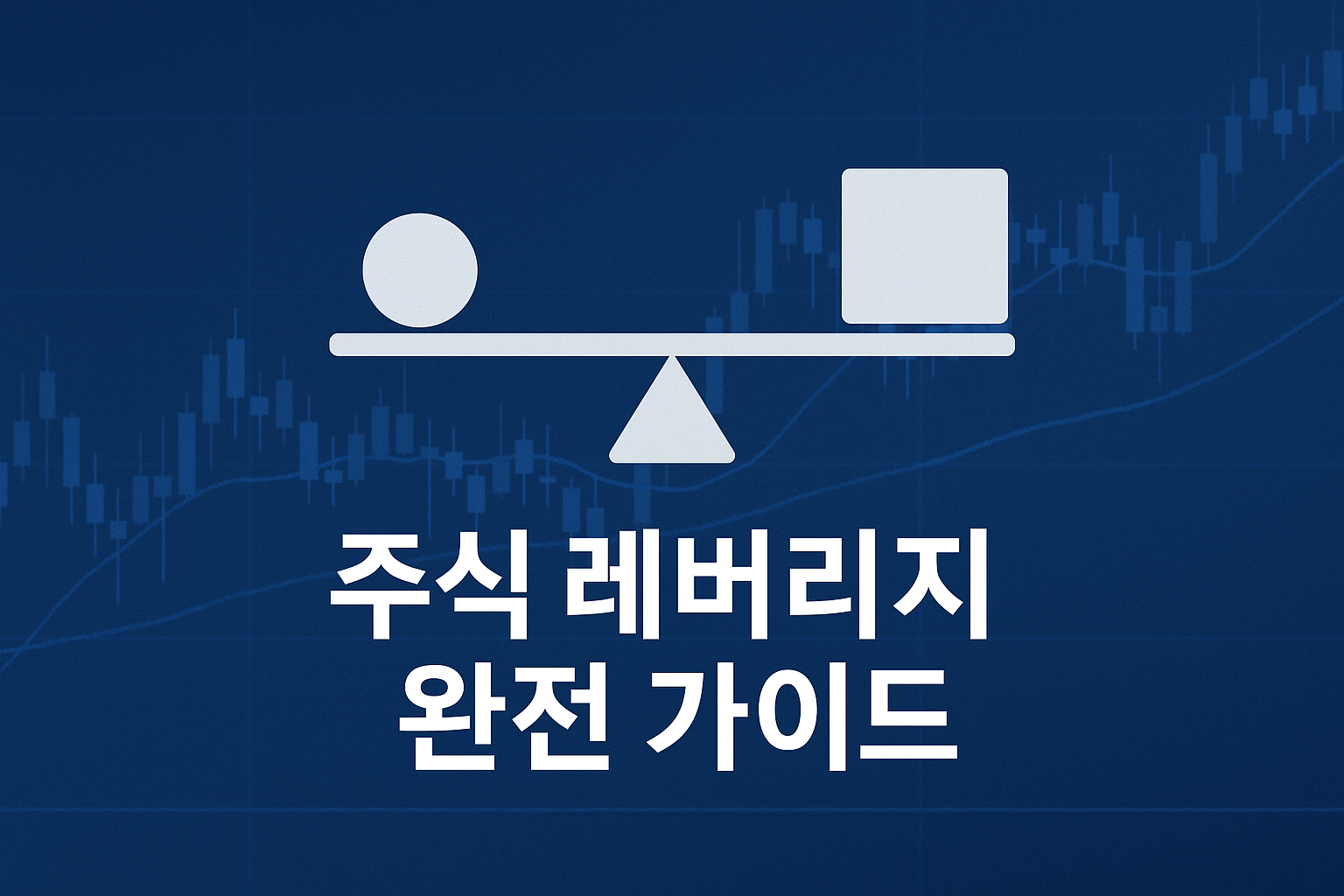 주식 레버리지
완전 가이드